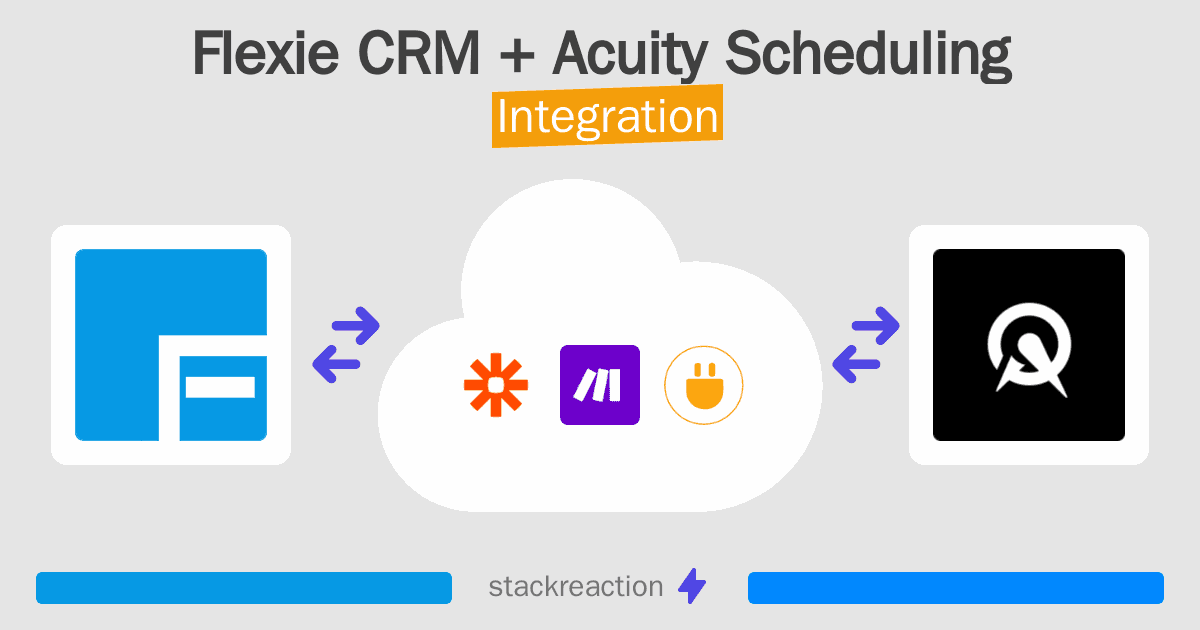 Flexie CRM + Acuity Scheduling
Integration

stackreaction